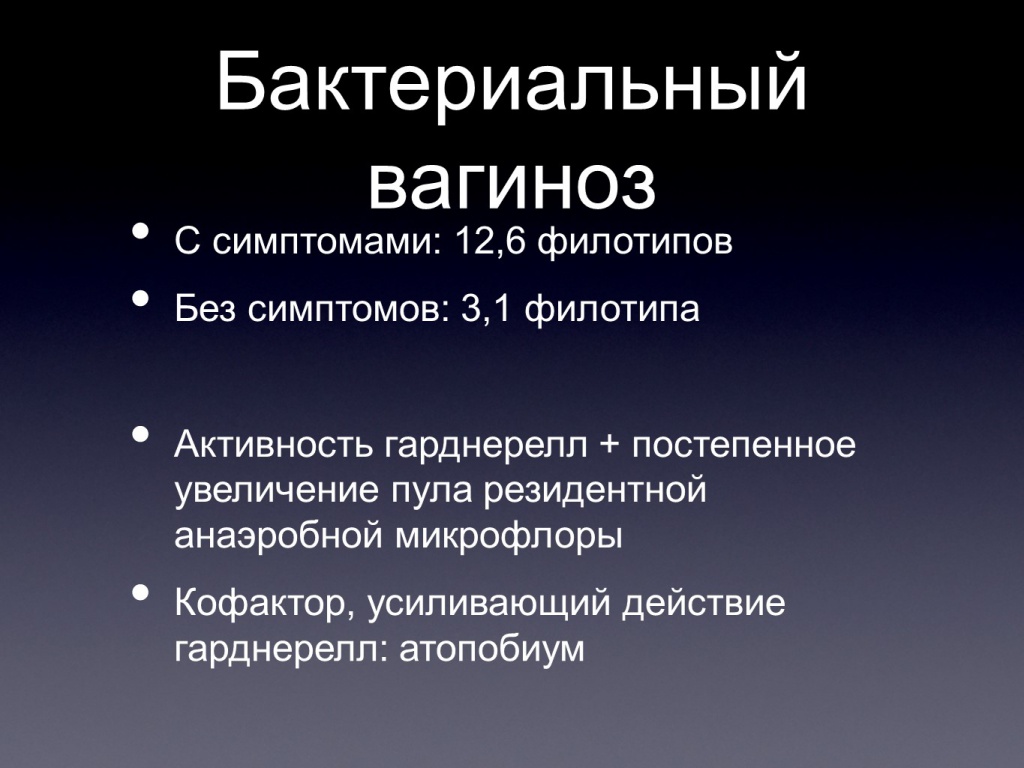 Бактериальный вагиноз

• С симптомами: 12,6 филотипов

• Без симптомов: 3,1 филотипа

• Активность гарднерелл + постепенное увеличение пула резидентной анаэробной микрофлоры

• Кофактор, усиливающий действие гарднерелл: атопобиум